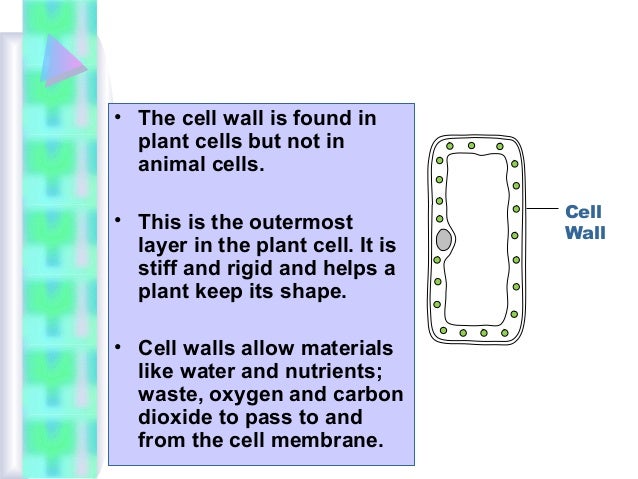 • The cell wall is found in plant cells but not in animal cells.

• This is the outermost layer in the plant cell. It is stiff and rigid and helps a plant keep its shape.

• Cell walls allow materials like water and nutrients; waste, oxygen and carbon dioxide to pass to and from the cell membrane.

Cell Wall